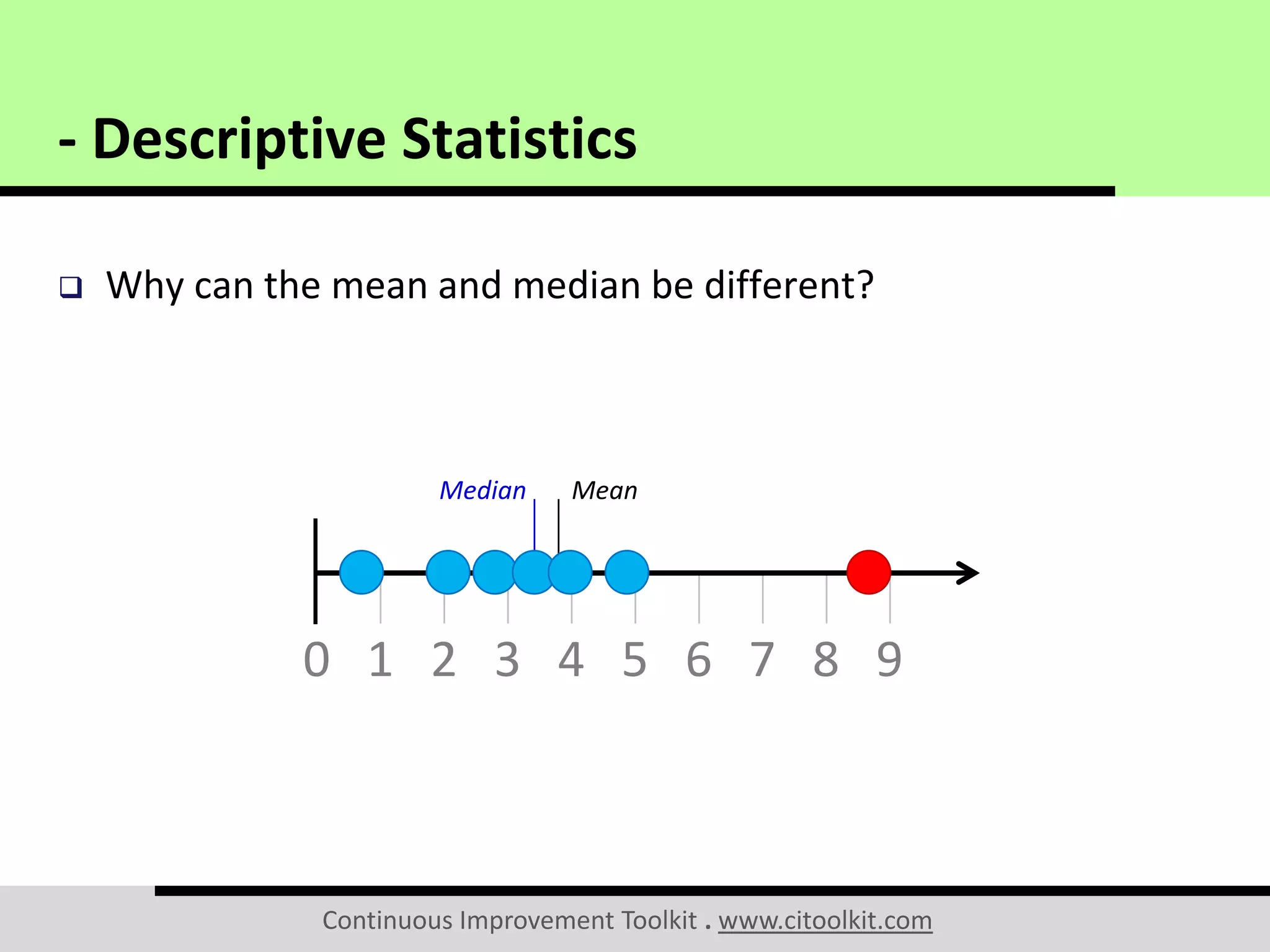 - Descriptive Statistics

❑ Why can the mean and median be different?

Median Mean

0 1 2 3 4 5 6 7 8 9

Continuous Improvement Toolkit . www.citoolkit.com